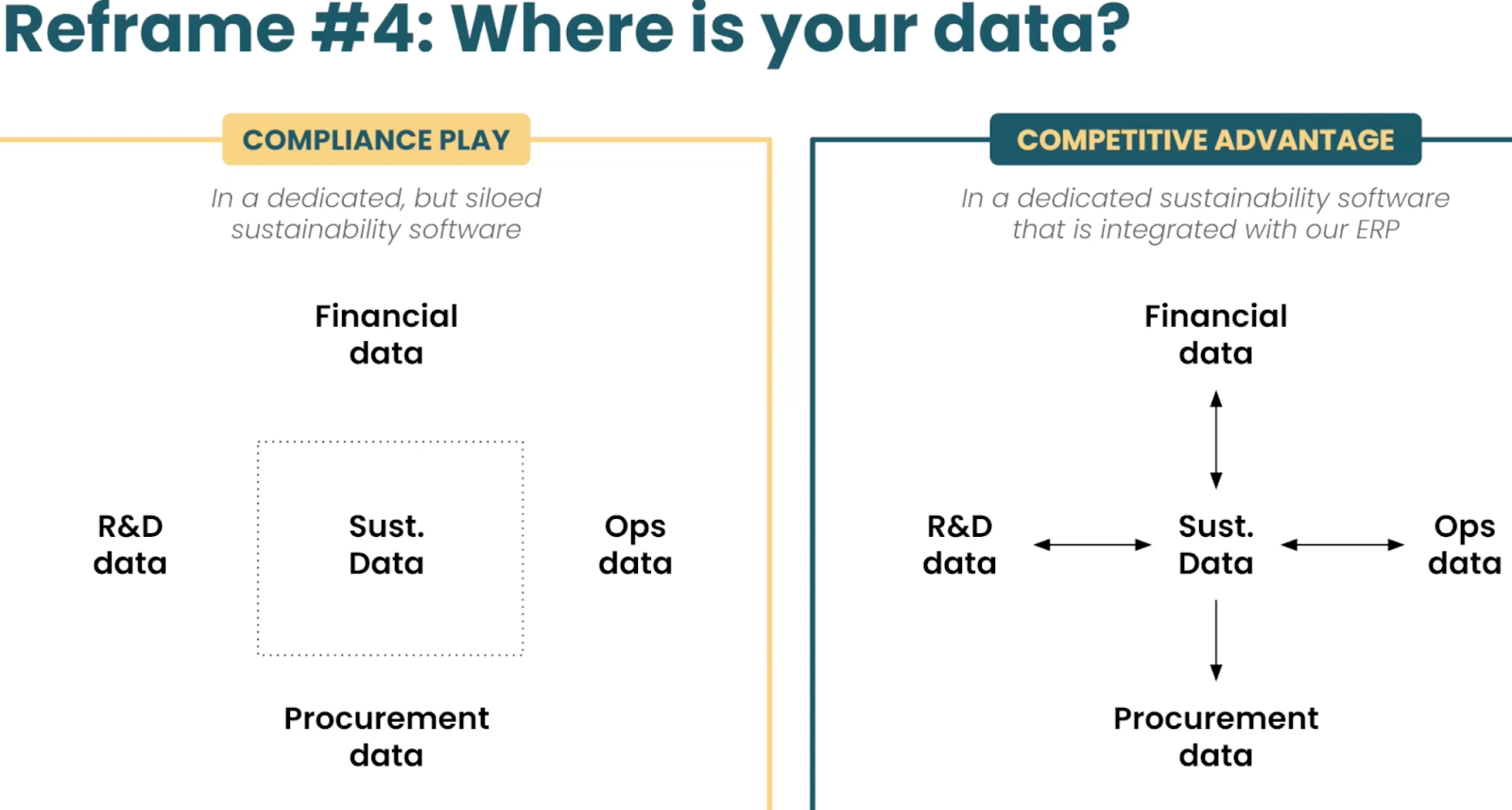 Reframe #4: Where is your data?

COMPLIANCE PLAY

In a dedicated, but siloed sustainability software

Financial data

R&D data

Sust. Data

Ops data

Procurement data

COMPETITIVE ADVANTAGE

In a dedicated sustainability software that is integrated with our ERP

Financial data

R&D data

Sust. Data

Ops data

Procurement data